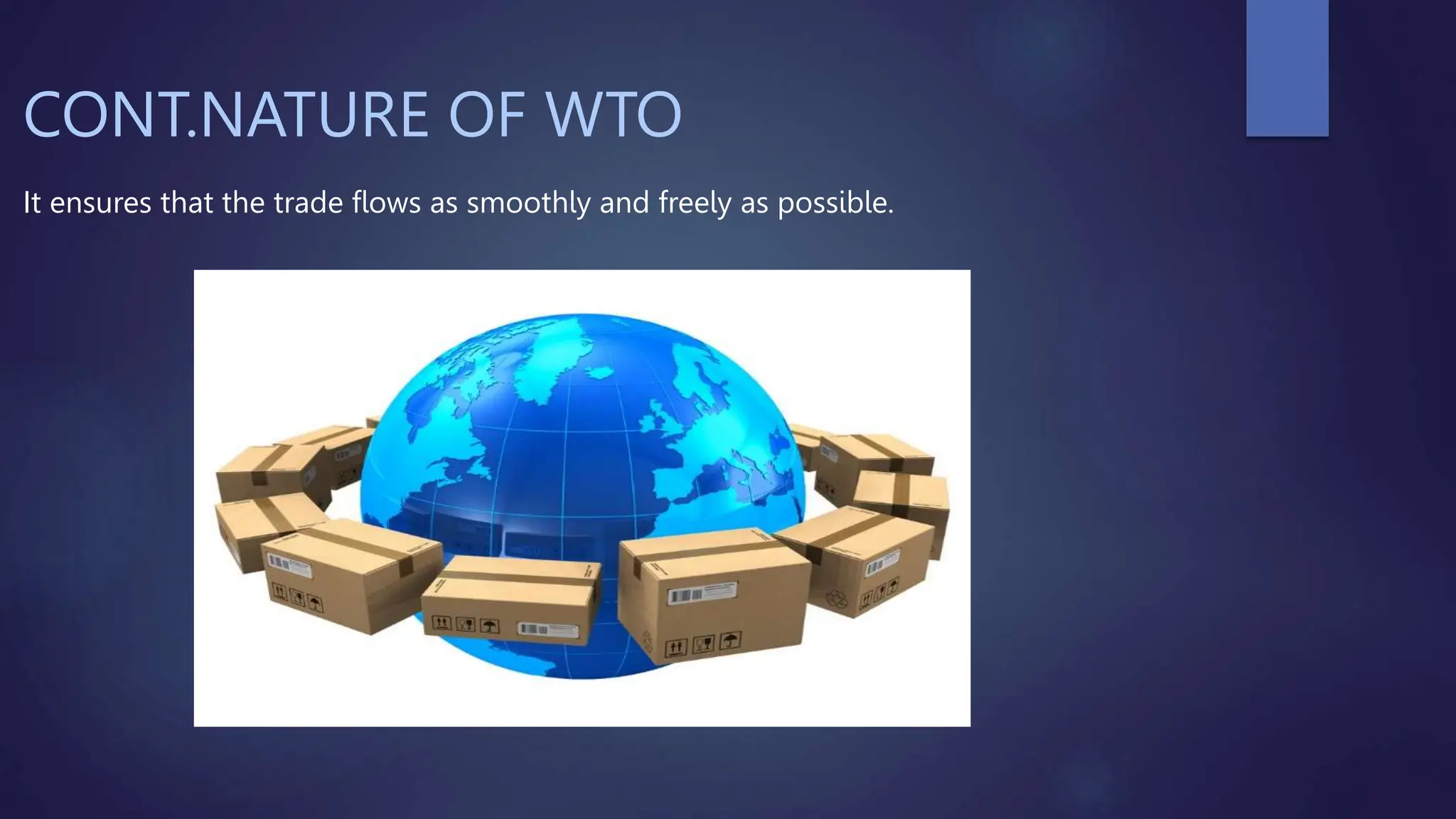 CONT.NATURE OF WTO

It ensures that the trade flows as smoothly and freely as possible.